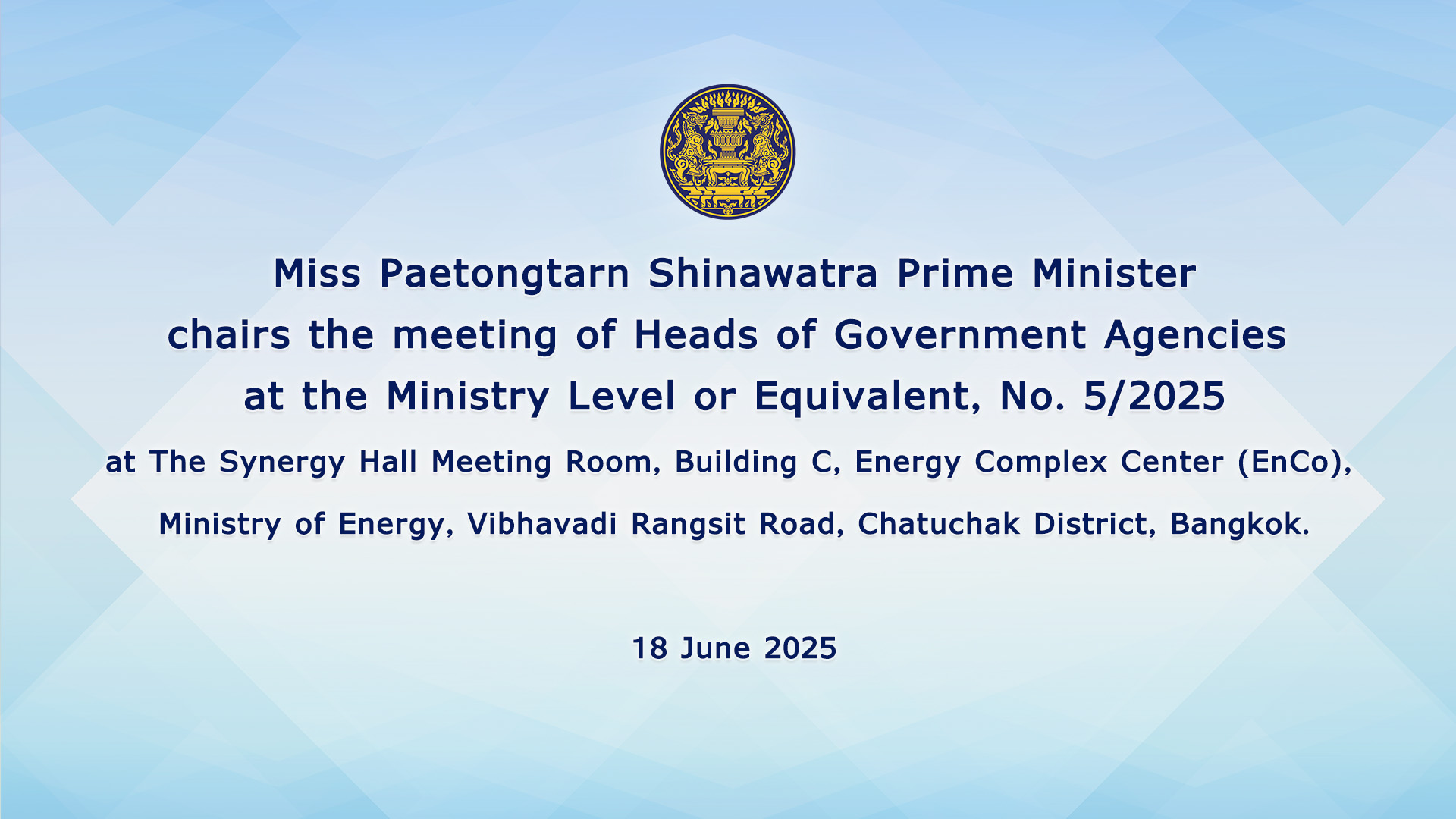 Miss Paetongtarn Shinawatra Prime Minister
chairs the meeting of Heads of Government Agencies
at the Ministry Level or Equivalent, No. 5/2025
at The Synergy Hall Meeting Room, Building C, Energy Complex Center (EnCo),
Ministry of Energy, Vibhavadi Rangsit Road, Chatuchak District, Bangkok.

18 June 2025